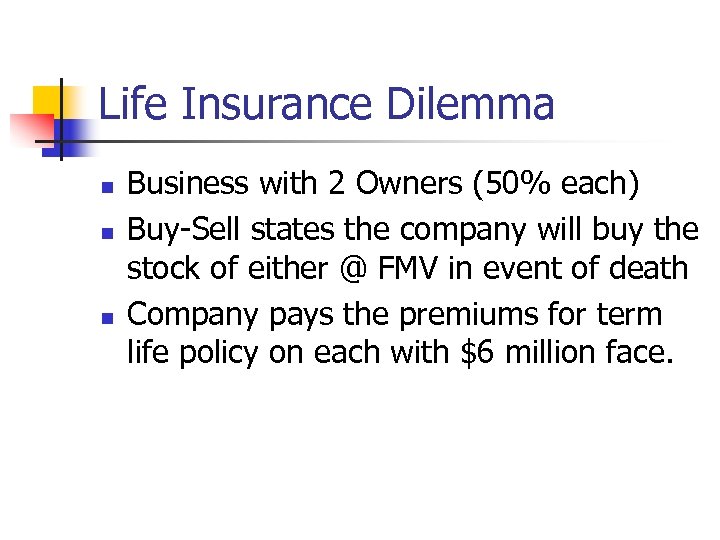 Life Insurance Dilemma

- Business with 2 Owners (50% each)
- Buy-Sell states the company will buy the stock of either @ FMV in event of death
- Company pays the premiums for term life policy on each with \$6 million face.